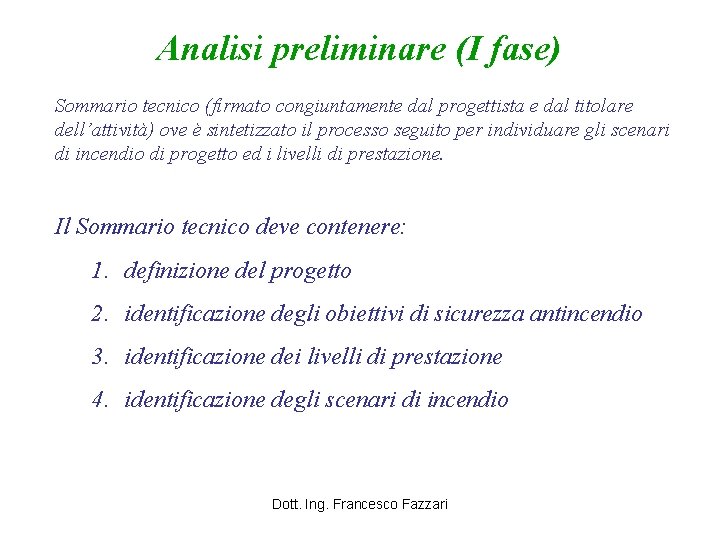 Analisi preliminare (I fase)

Sommario tecnico (firmato congiuntamente dal progettista e dal titolare dell'attività) ove è sintetizzato il processo seguito per individuare gli scenari di incendio di progetto ed i livelli di prestazione.

Il Sommario tecnico deve contenere:

1. definizione del progetto
2. identificazione degli obiettivi di sicurezza antincendio
3. identificazione dei livelli di prestazione
4. identificazione degli scenari di incendio

Dott. Ing. Francesco Fazzari